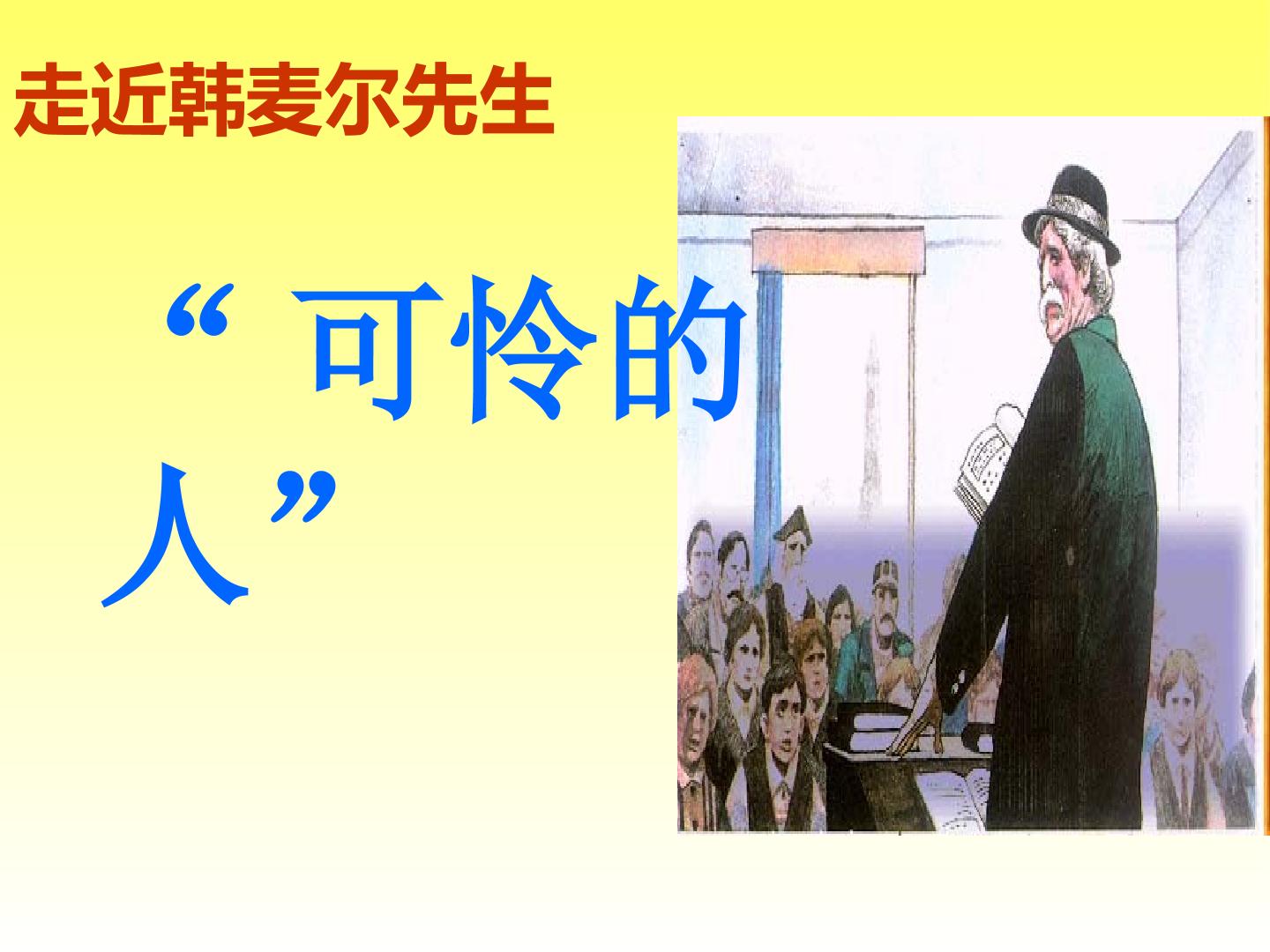 走近韩麦尔先生

“可怜的人”